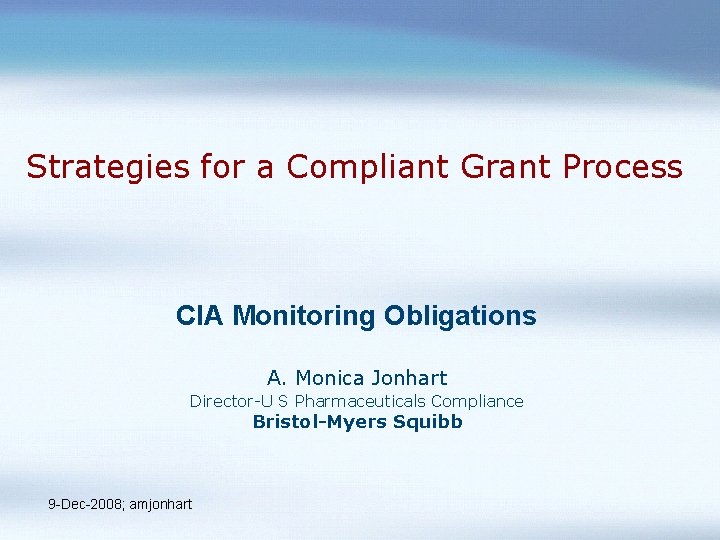 Strategies for a Compliant Grant Process

CIA Monitoring Obligations

A. Monica Jonhart
Director-U S Pharmaceuticals Compliance
Bristol-Myers Squibb

9-Dec-2008; amjonhart